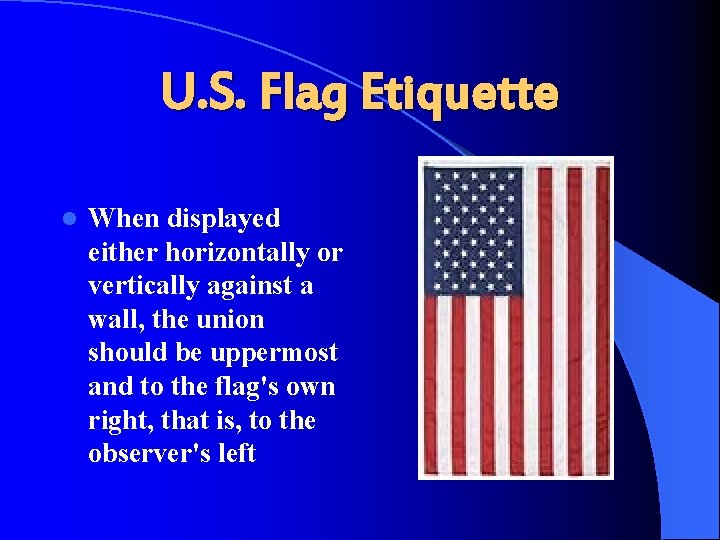 U.S. Flag Etiquette

When displayed either horizontally or vertically against a wall, the union should be uppermost and to the flag's own right, that is, to the observer's left